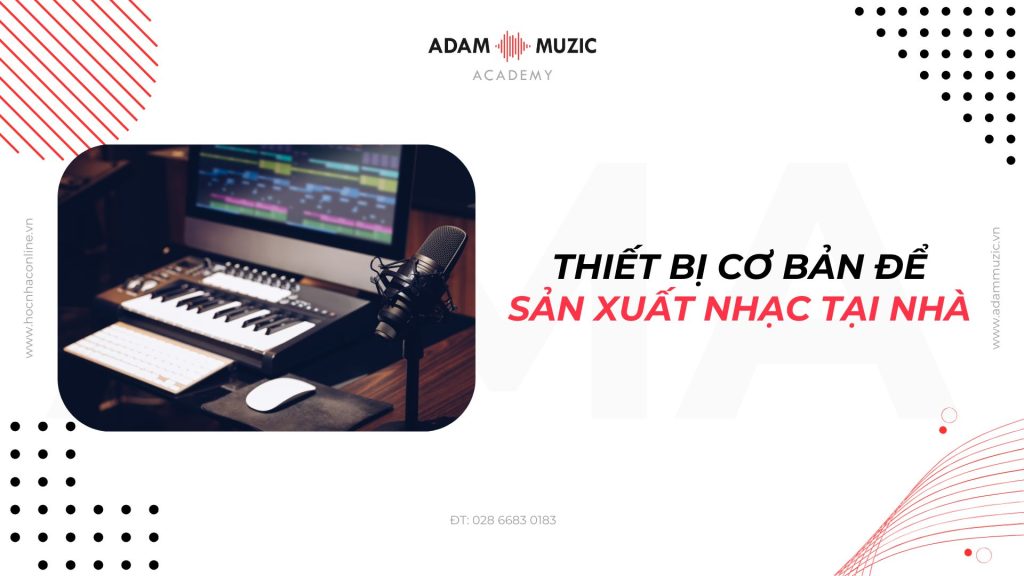 ADAM MUZIC
ACADEMY

www.hocnhaconline.vn

THIẾT BỊ CƠ BẢN ĐỂ
SẢN XUẤT NHẠC TẠI NHÀ

www.adammuzic.vn

ĐT: 028 6683 0183